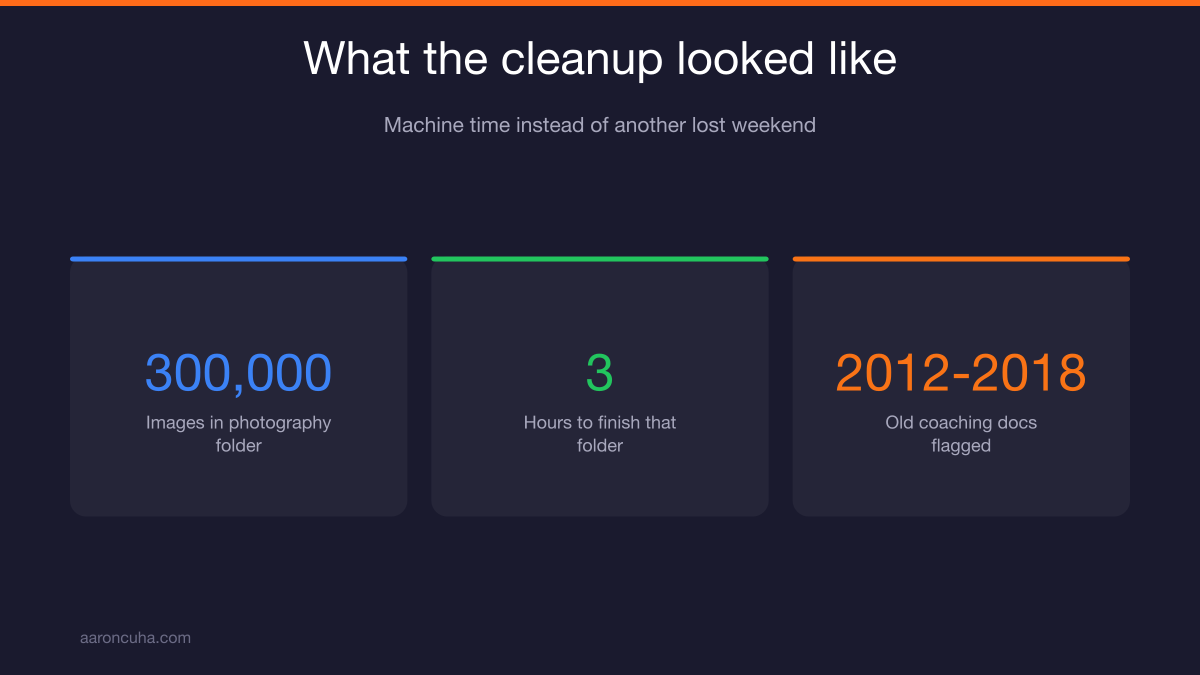 What the cleanup looked like

Machine time instead of another lost weekend

300,000
Images in photography folder

3
Hours to finish that folder

2012-2018
Old coaching docs flagged

aaroncuha.com